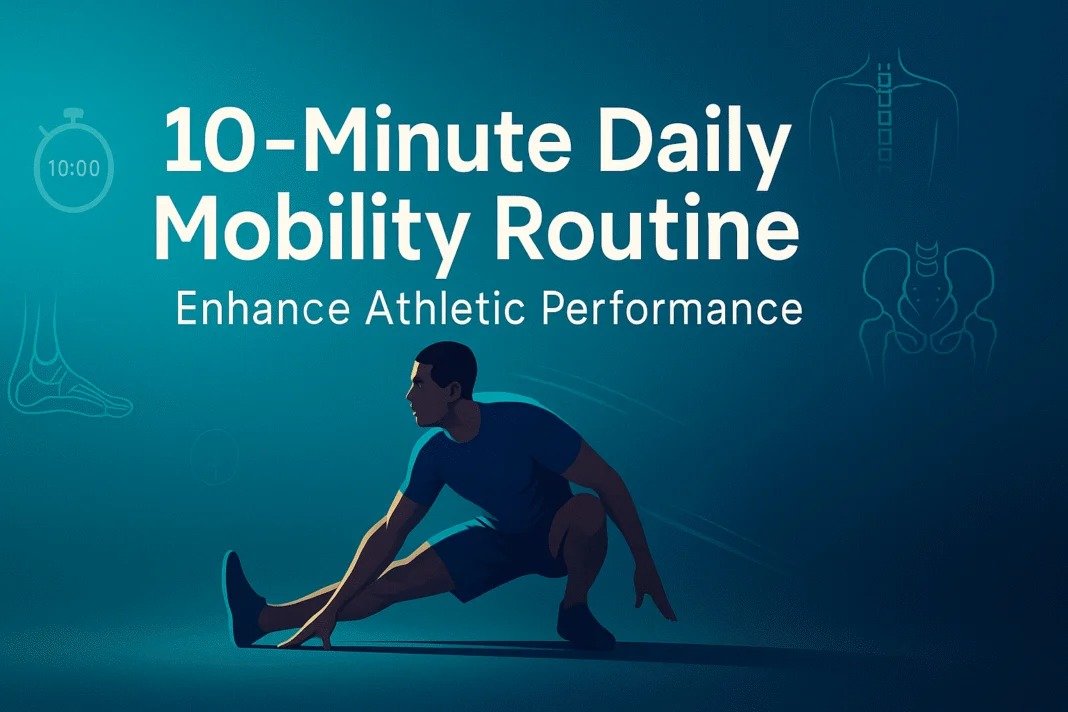 10:00

10-Minute Daily Mobility Routine

Enhance Athletic Performance